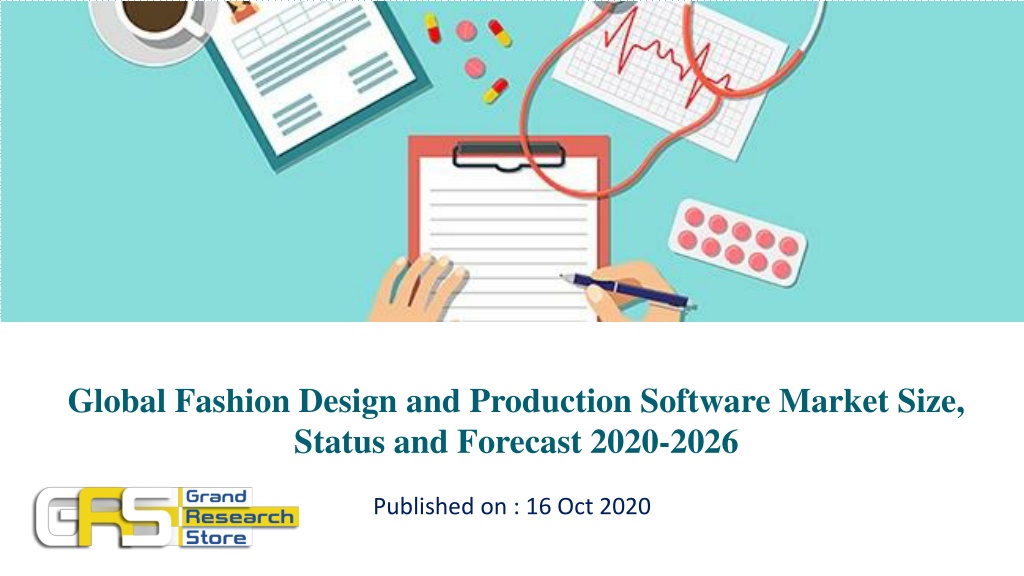 Global Fashion Design and Production Software Market Size, Status and Forecast 2020-2026

GRS Grand Research Store

Published on : 16 Oct 2020